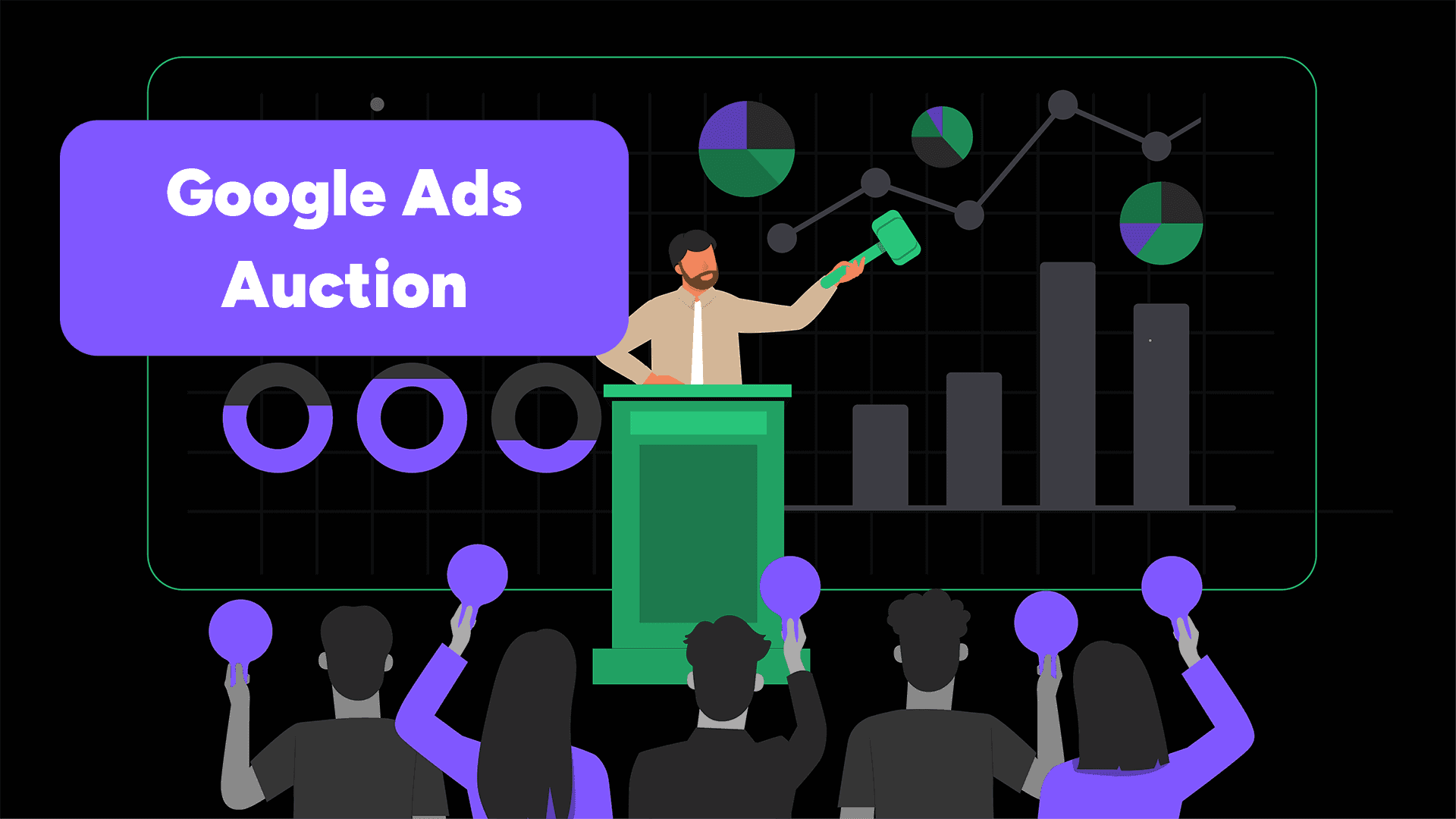 Google Ads Auction